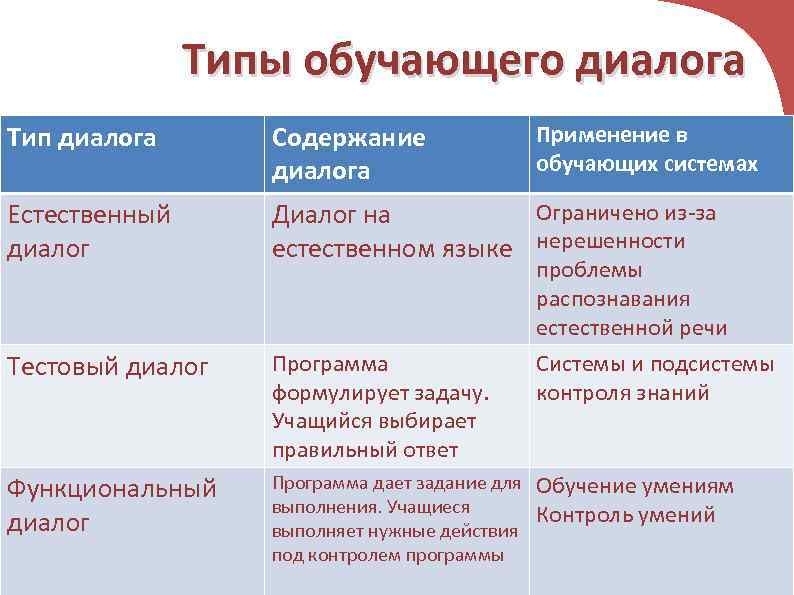 Типы обучающего диалога

| Тип диалога | Содержание диалога | Применение в обучающих системах |
|---|---|---|
| Естественный диалог | Диалог на естественном языке | Ограничено из-за нерешенности проблемы распознавания естественной речи |
| Тестовый диалог | Программа формулирует задачу. Учащийся выбирает правильный ответ | Системы и подсистемы контроля знаний |
| Функциональный диалог | Программа дает задание для выполнения. Учащиеся выполняет нужные действия под контролем программы | Обучение умениям Контроль умений |